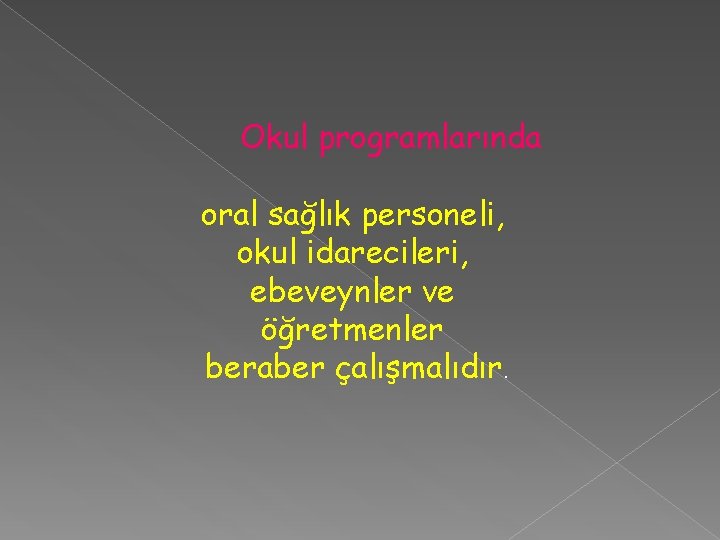 Okul programlarında

oral sağlık personeli,
okul idarecileri,
ebeveynler ve
öğretmenler
beraber çalışmalıdır.